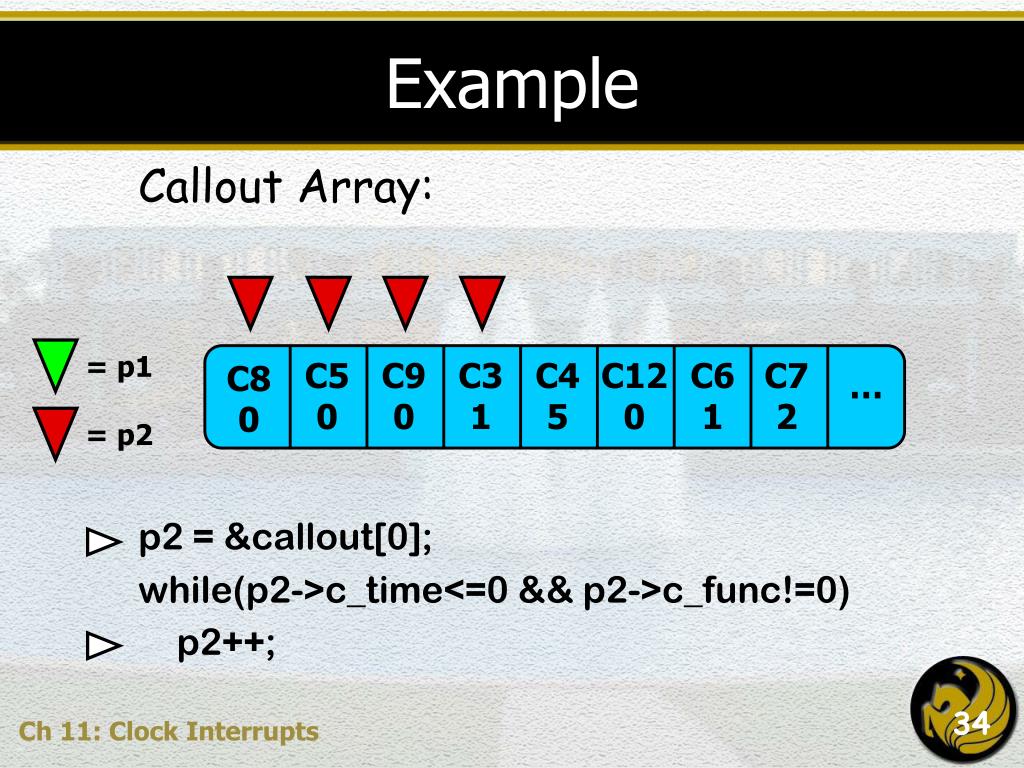 Example

Callout Array:

= p1

= p2

| C8 0 | C5 0 | C9 0 | C3 1 | C4 5 | C12 0 | C6 1 | C7 2 | … |
|---|---|---|---|---|---|---|---|---|

p2 = &callout[0];
while(p2->c_time<=0 && p2->c_func!=0)
p2++;

Ch 11: Clock Interrupts

34